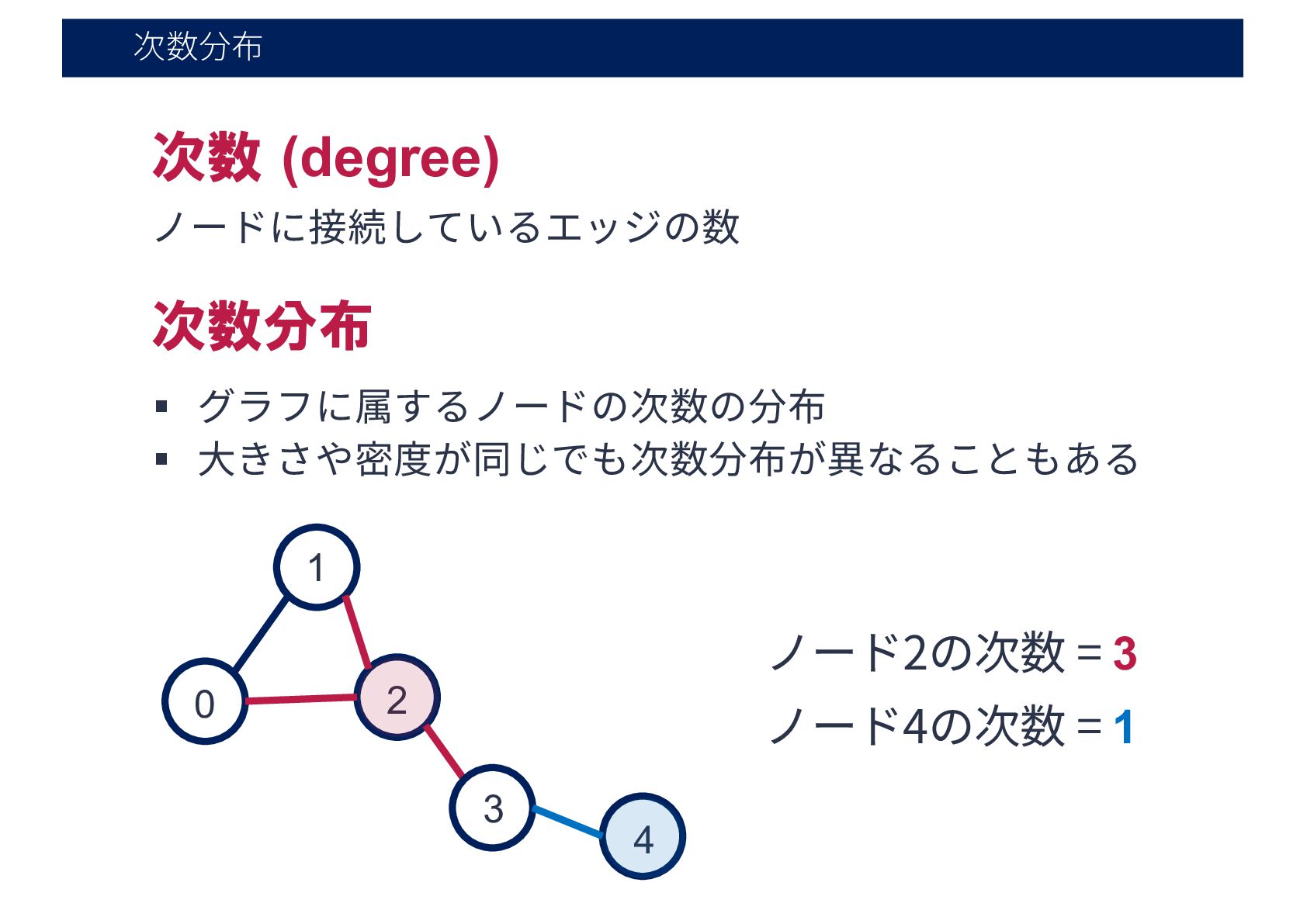 次数分布

次数 (degree)

ノードに接続しているエッジの数

次数分布

▪ グラフに属するノードの次数の分布
▪ 大きさや密度が同じでも次数分布が異なることもある

1

0

2

3

4

ノード2の次数 = 3

ノード4の次数 = 1